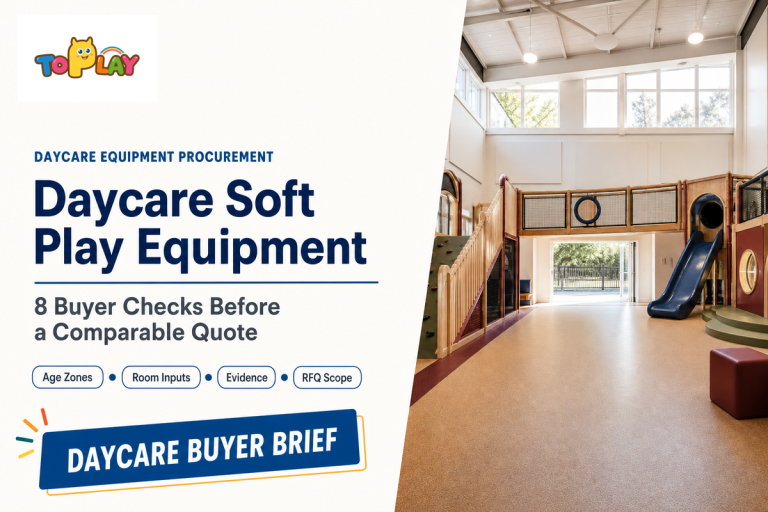 TOPLAY

DAYCARE EQUIPMENT PROCUREMENT

Daycare Soft Play Equipment

8 Buyer Checks Before a Comparable Quote

Age Zones • Room Inputs • Evidence • RFQ Scope

DAYCARE BUYER BRIEF